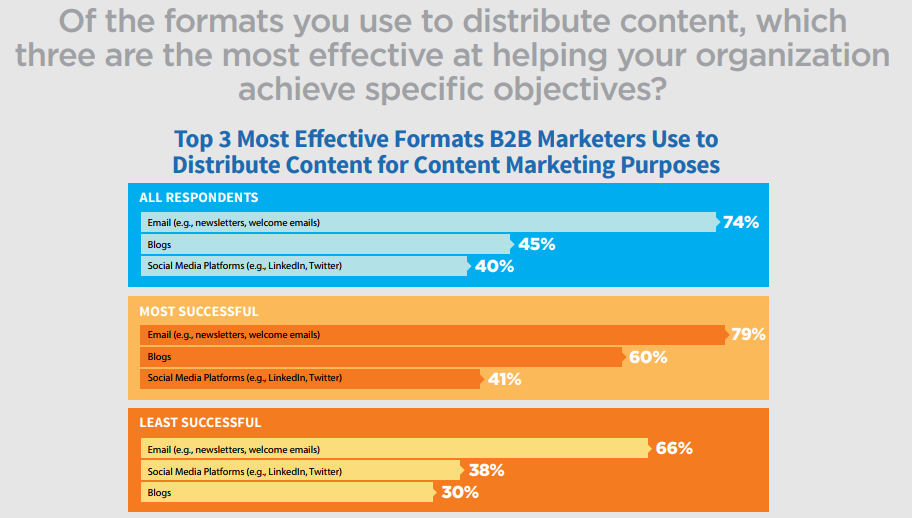 Of the formats you use to distribute content, which three are the most effective at helping your organization achieve specific objectives?

Top 3 Most Effective Formats B2B Marketers Use to Distribute Content for Content Marketing Purposes

ALL RESPONDENTS

Email (e.g., newsletters, welcome emails) 74%

Blogs 45%

Social Media Platforms (e.g., LinkedIn, Twitter) 40%

MOST SUCCESSFUL

Email (e.g., newsletters, welcome emails) 79%

Blogs 60%

Social Media Platforms (e.g., LinkedIn, Twitter) 41%

LEAST SUCCESSFUL

Email (e.g., newsletters, welcome emails) 66%

Social Media Platforms (e.g., LinkedIn, Twitter) 38%

Blogs 30%